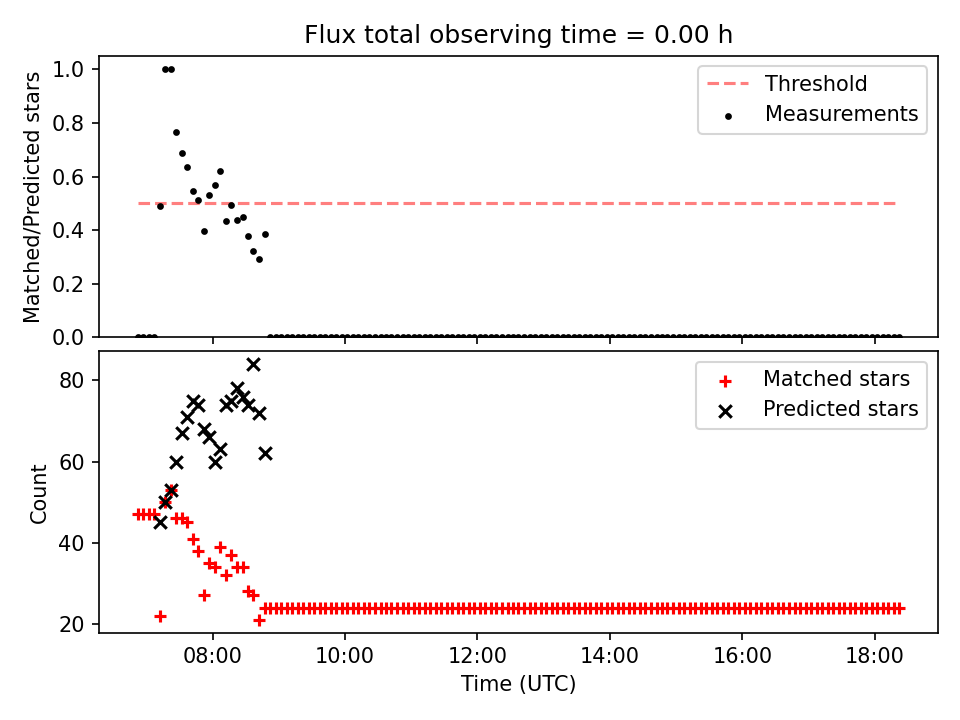 Flux total observing time = 0.00 h

Matched/Predicted stars

1.0
0.8
0.6
0.4
0.2
0.0

Threshold
Measurements

Count

80
60
40
20

Matched stars
Predicted stars

08:00
10:00
12:00
14:00
16:00
18:00

Time (UTC)